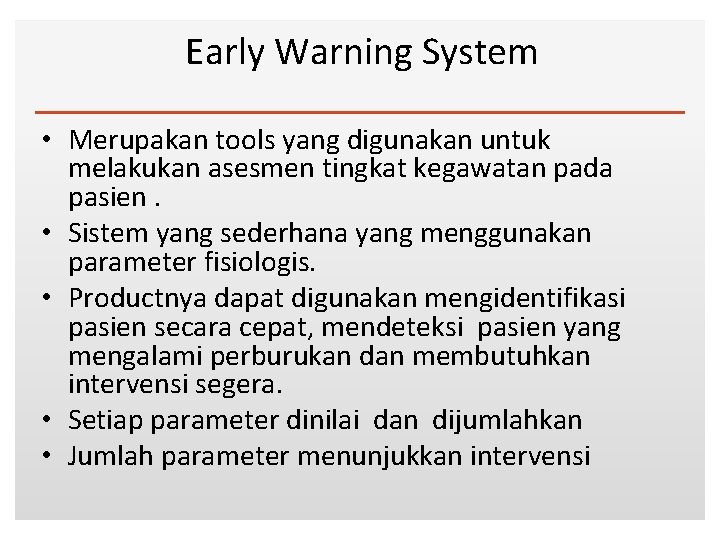 Early Warning System

• Merupakan tools yang digunakan untuk melakukan asesmen tingkat kegawatan pada pasien .
• Sistem yang sederhana yang menggunakan parameter fisiologis.
• Productnya dapat digunakan mengidentifikasi pasien secara cepat, mendeteksi pasien yang mengalami perburukan dan membutuhkan intervensi segera.
• Setiap parameter dinilai dan dijumlahkan
• Jumlah parameter menunjukkan intervensi